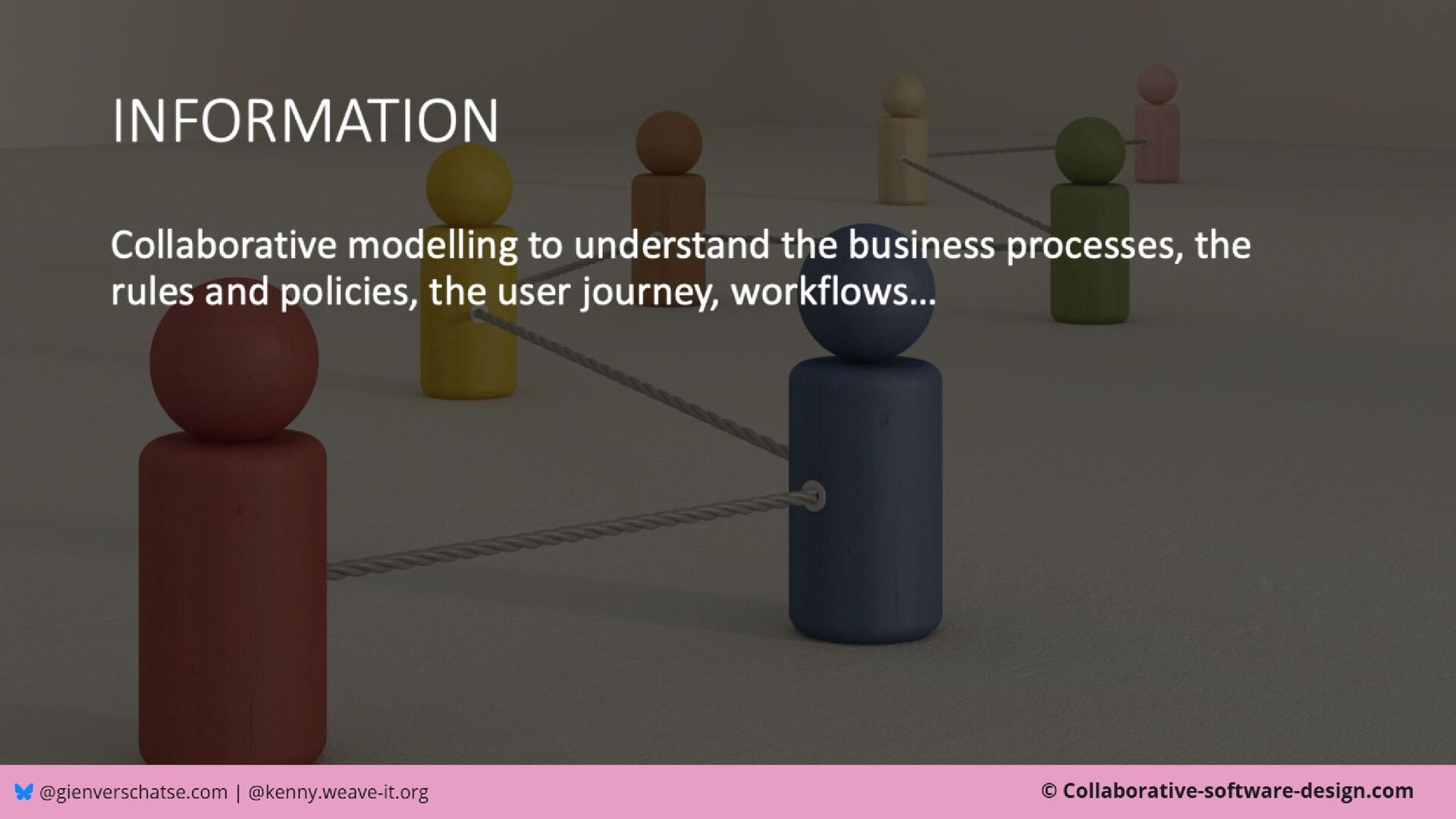 INFORMATION

Collaborative modelling to understand the business processes, the rules and policies, the user journey, workflows…

@gienverschatse.com | @kenny.weave-it.org

© Collaborative-software-design.com